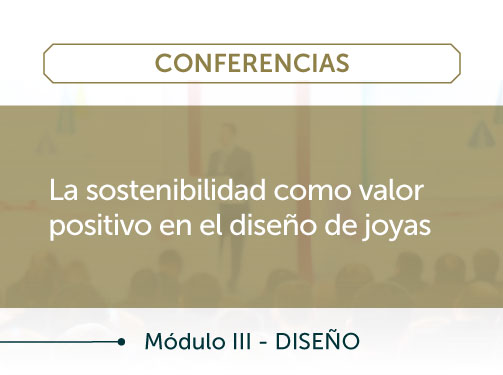 CONFERENCIAS

La sostenibilidad como valor positivo en el diseño de joyas

Módulo III - DISEÑO